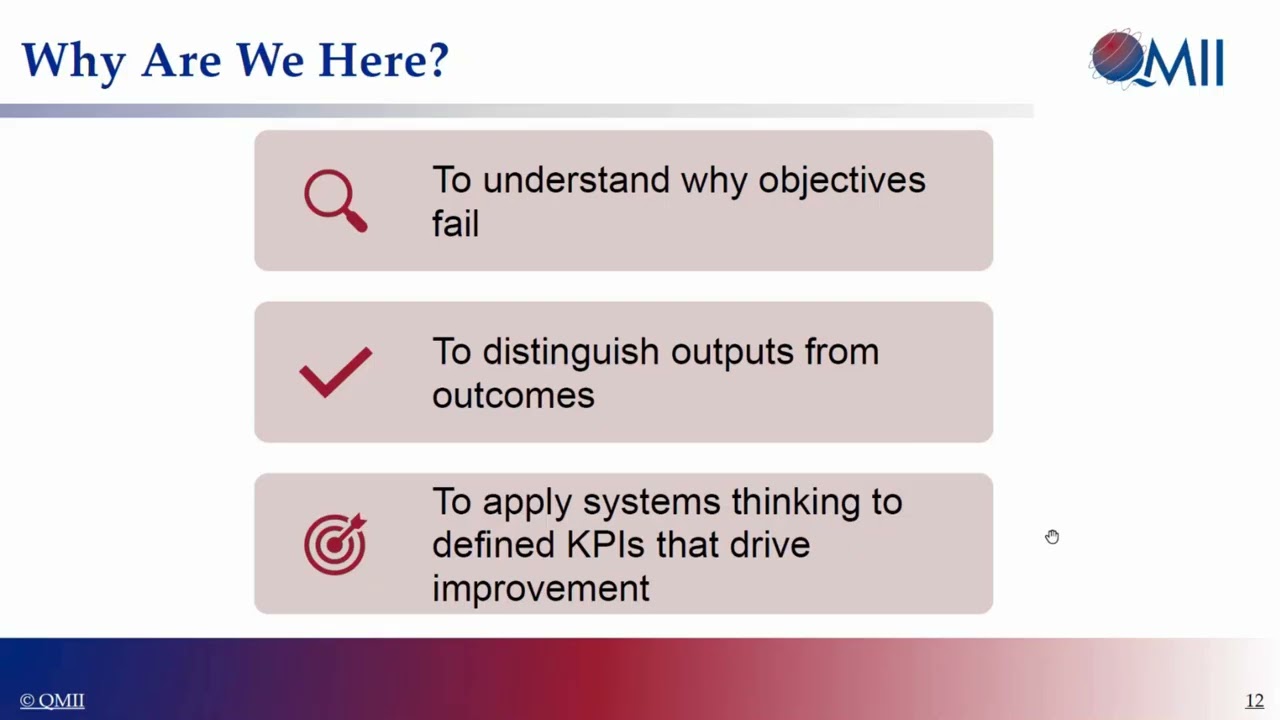 Why Are We Here?

QMII

To understand why objectives fail

To distinguish outputs from outcomes

To apply systems thinking to defined KPIs that drive improvement

© QMII

12